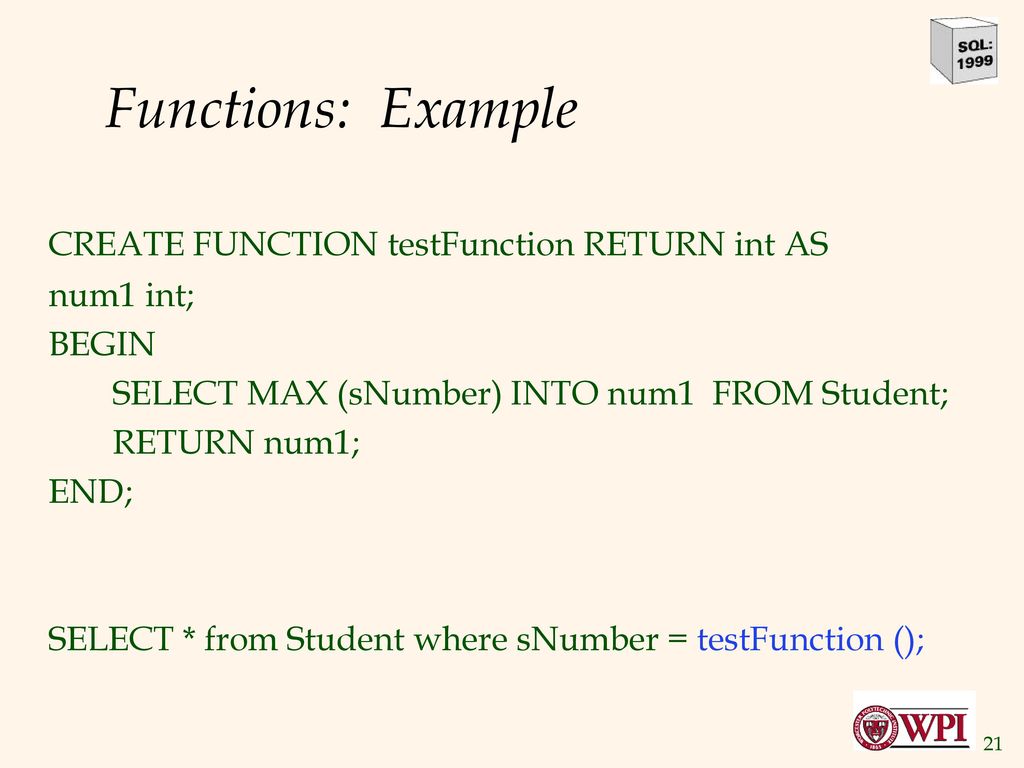 SQL: 1999

Functions: Example

CREATE FUNCTION testFunction RETURN int AS
num1 int;
BEGIN
SELECT MAX (sNumber) INTO num1 FROM Student;
RETURN num1;
END;

SELECT * from Student where sNumber = testFunction ();

WPI

21